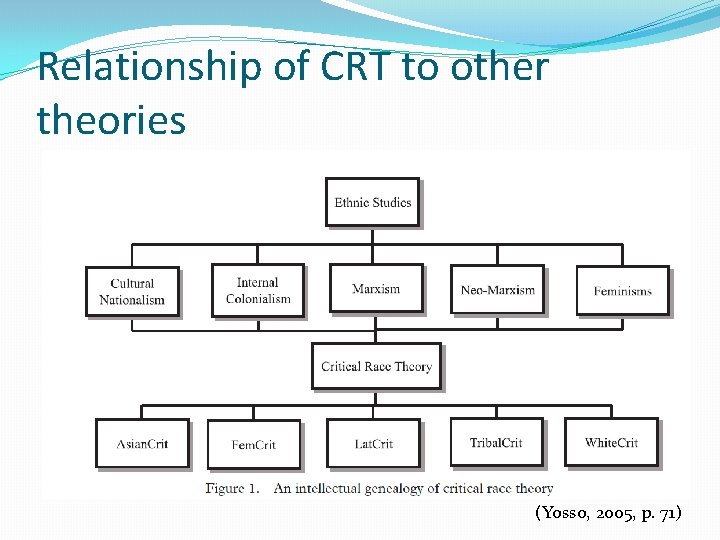 Relationship of CRT to other theories

Ethnic Studies

Cultural Nationalism

Internal Colonialism

Marxism

Neo-Marxism

Feminisms

Critical Race Theory

AsianCrit

FemCrit

LatCrit

TribalCrit

WhiteCrit

Figure 1. An intellectual genealogy of critical race theory

(Yosso, 2005, p. 71)